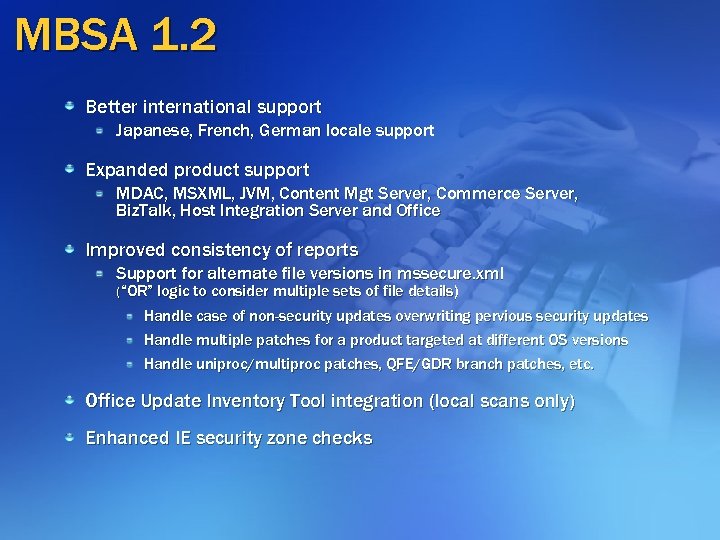 MBSA 1.2

Better international support

Japanese, French, German locale support

Expanded product support

MDAC, MSXML, JVM, Content Mgt Server, Commerce Server, BizTalk, Host Integration Server and Office

Improved consistency of reports

Support for alternate file versions in mssecure.xml ("OR" logic to consider multiple sets of file details)

Handle case of non-security updates overwriting pervious security updates

Handle multiple patches for a product targeted at different OS versions

Handle uniproc/multiproc patches, QFE/GDR branch patches, etc.

Office Update Inventory Tool integration (local scans only)

Enhanced IE security zone checks